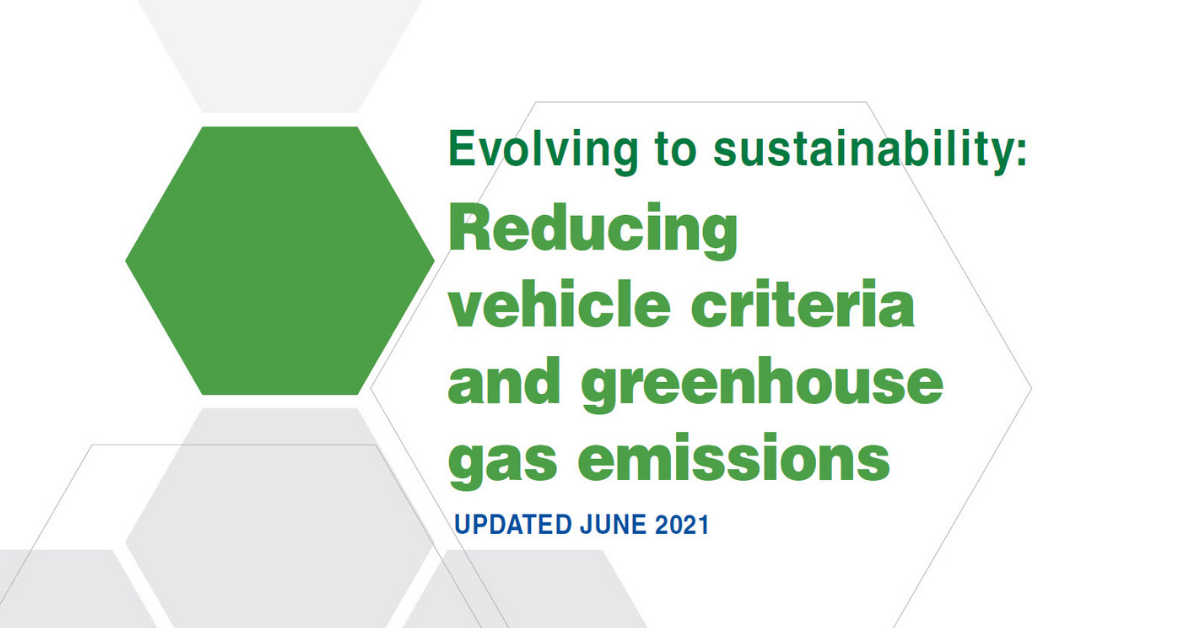 Evolving to sustainability:
Reducing vehicle criteria and greenhouse gas emissions

UPDATED JUNE 2021